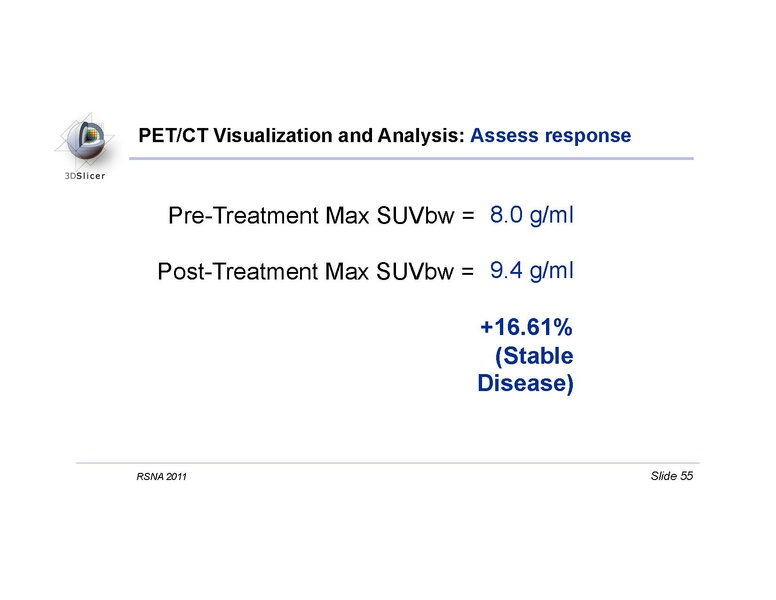 3DSlicer

PET/CT Visualization and Analysis: Assess response

Pre-Treatment Max SUVbw = 8.0 g/ml

Post-Treatment Max SUVbw = 9.4 g/ml

+16.61% (Stable Disease)

RSNA 2011

Slide 55